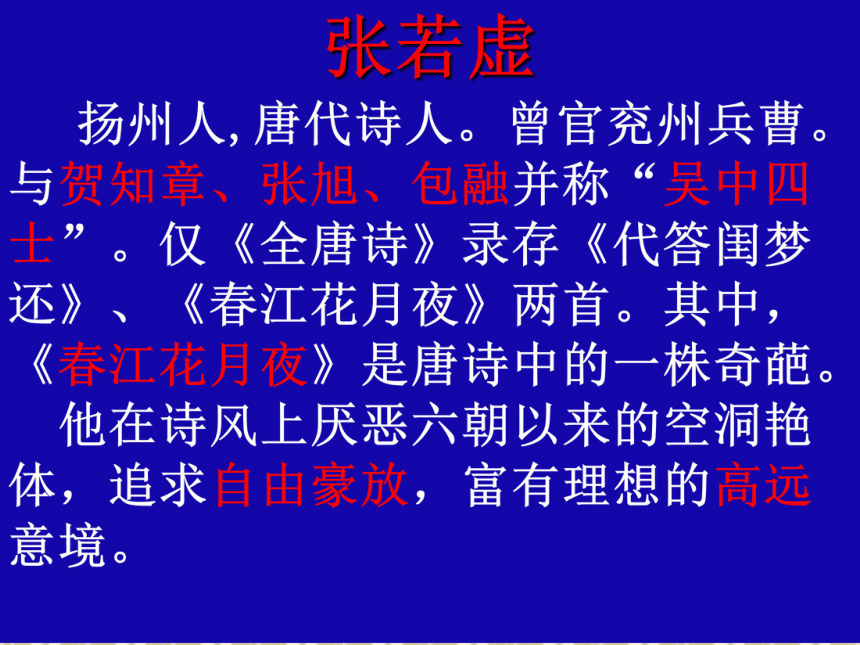 张若虚

扬州人, 唐代诗人。曾官兖州兵曹。与贺知章、张旭、包融并称“吴中四士”。仅《全唐诗》录存《代答闺梦还》、《春江花月夜》两首。其中，《春江花月夜》是唐诗中的一株奇葩。

他在诗风上厌恶六朝以来的空洞艳体，追求自由豪放，富有理想的高远意境。